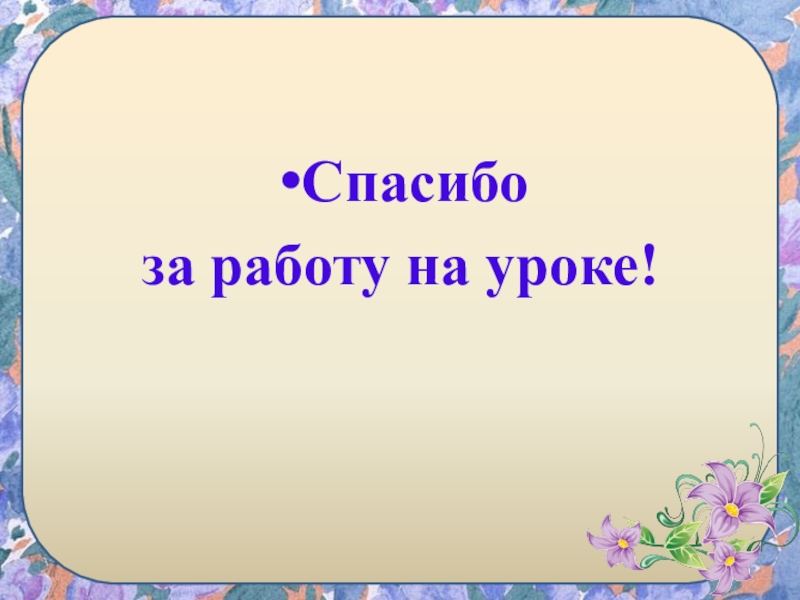 •Спасибо
за работу на уроке!